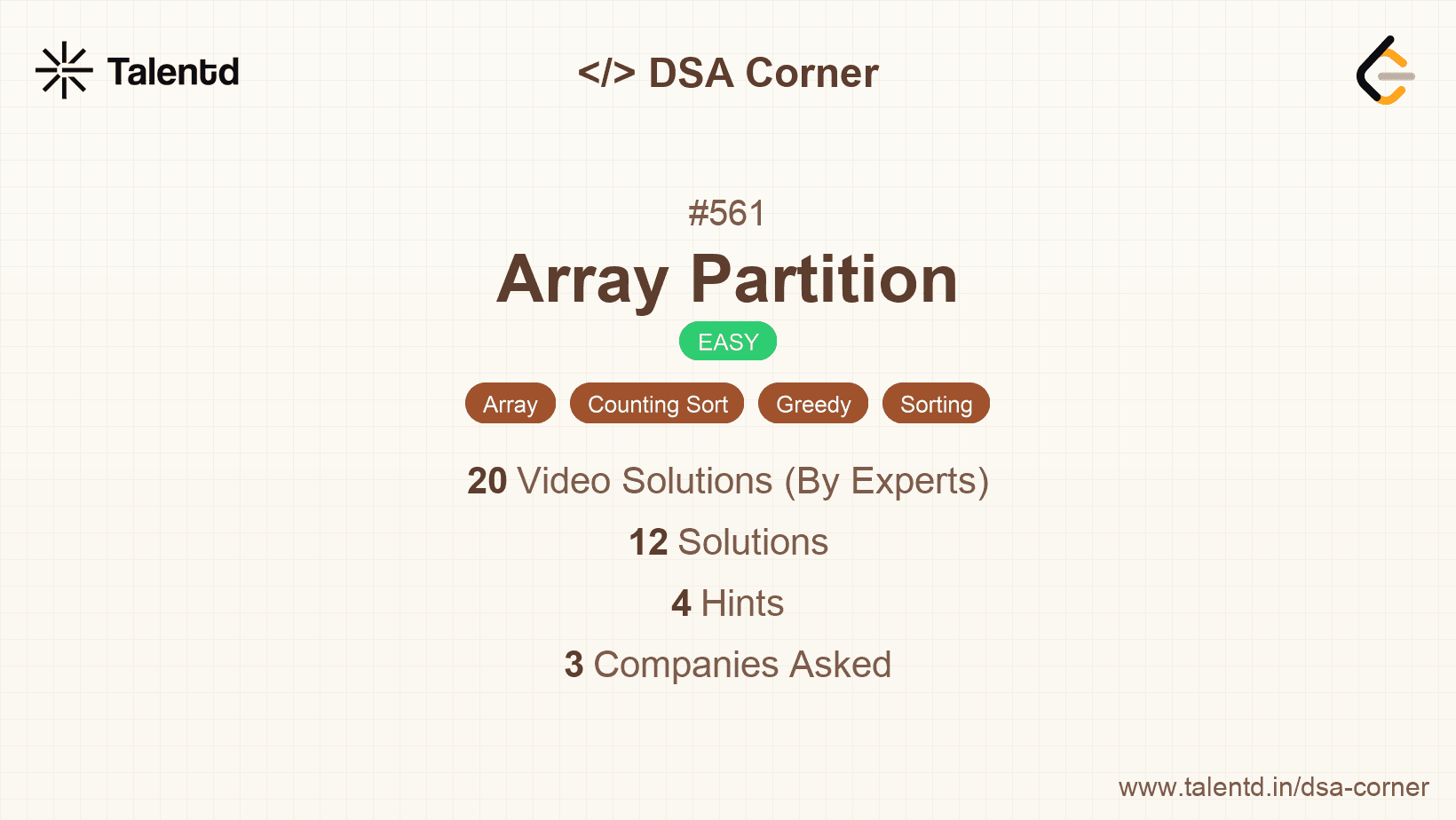 Talentd

</> DSA Corner

#561

Array Partition

EASY

Array Counting Sort Greedy Sorting

20 Video Solutions (By Experts)

12 Solutions

4 Hints

3 Companies Asked

www.talentd.in/dsa-corner